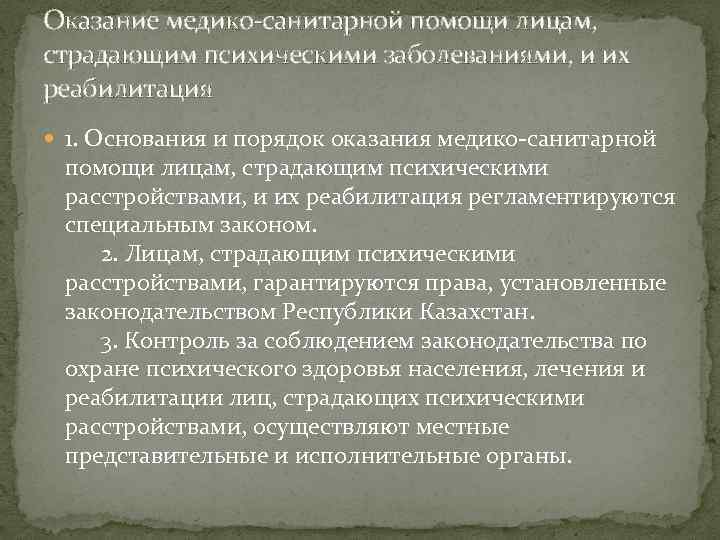 Оказание медико-санитарной помощи лицам, страдающим психическими заболеваниями, и их реабилитация

1. Основания и порядок оказания медико-санитарной помощи лицам, страдающим психическими расстройствами, и их реабилитация регламентируются специальным законом.

2. Лицам, страдающим психическими расстройствами, гарантируются права, установленные законодательством Республики Казахстан.

3. Контроль за соблюдением законодательства по охране психического здоровья населения, лечения и реабилитации лиц, страдающих психическими расстройствами, осуществляют местные представительные и исполнительные органы.